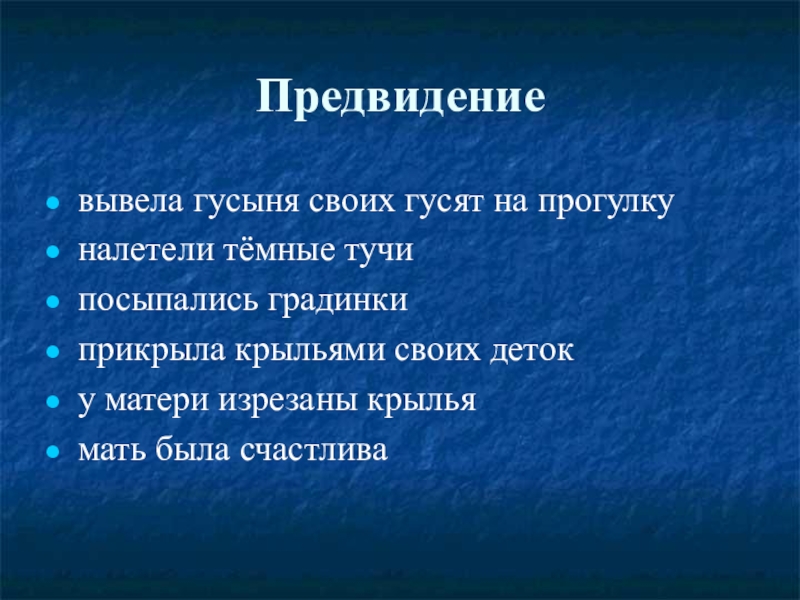 Предвидение

- вывела гусыня своих гусят на прогулку
- налетели тёмные тучи
- посыпались градинки
- прикрыла крыльями своих деток
- у матери изрезаны крылья
- мать была счастлива